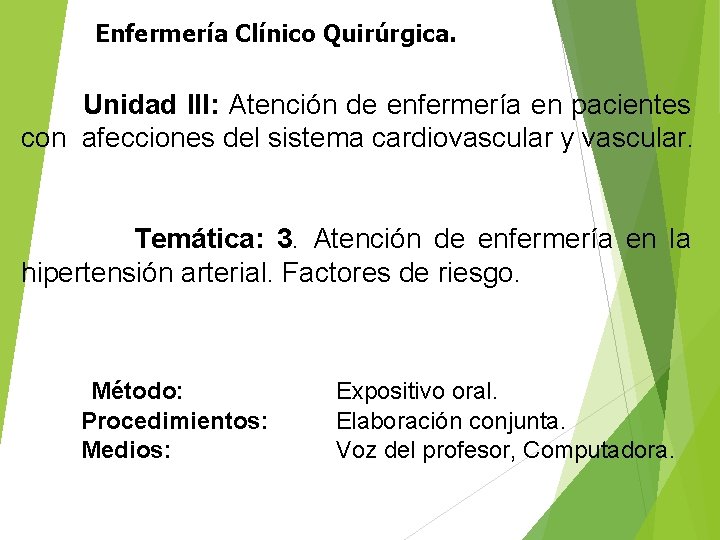 Enfermería Clínico Quirúrgica.

Unidad III: Atención de enfermería en pacientes con afecciones del sistema cardiovascular y vascular.

Temática: 3. Atención de enfermería en la hipertensión arterial. Factores de riesgo.

Método: Expositivo oral.
Procedimientos: Elaboración conjunta.
Medios: Voz del profesor, Computadora.